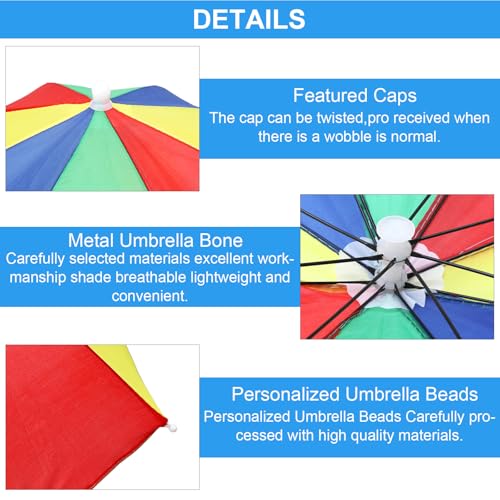 DETAILS

Featured Caps
The cap can be twisted,pro received when there is a wobble is normal.

Metal Umbrella Bone
Carefully selected materials excellent workmanship shade breathable lightweight and convenient.

Personalized Umbrella Beads
Personalized Umbrella Beads Carefully processed with high quality materials.